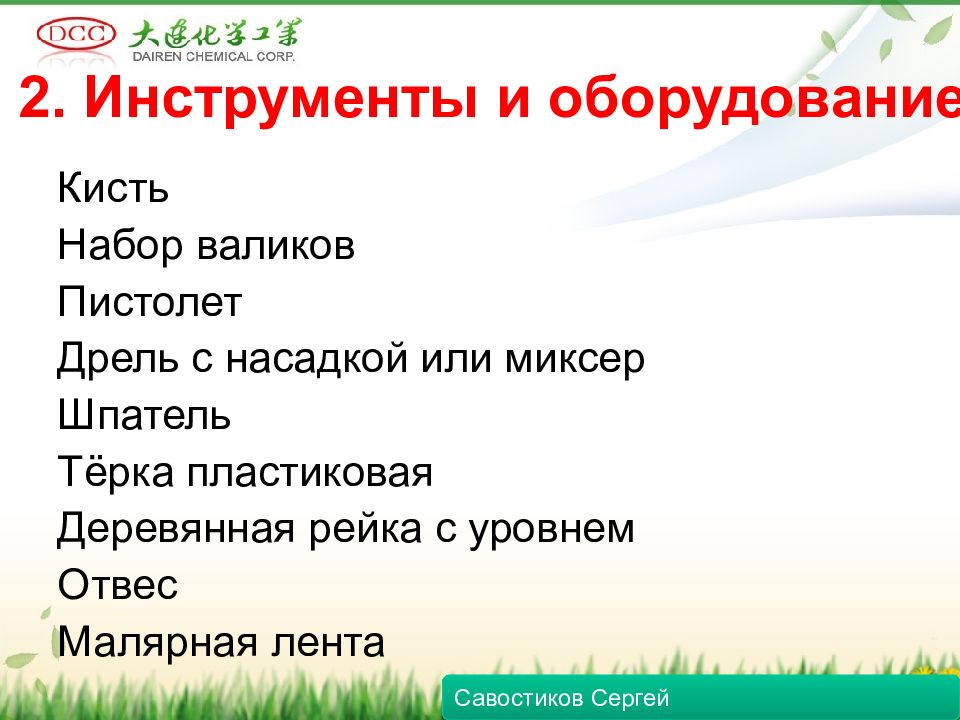 DCC 大連化学工業
DAIREN CHEMICAL CORP.

2. Инструменты и оборудование

Кисть
Набор валиков
Пистолет
Дрель с насадкой или миксер
Шпатель
Тёрка пластиковая
Деревянная рейка с уровнем
Отвес
Малярная лента

Савостиков Сергей